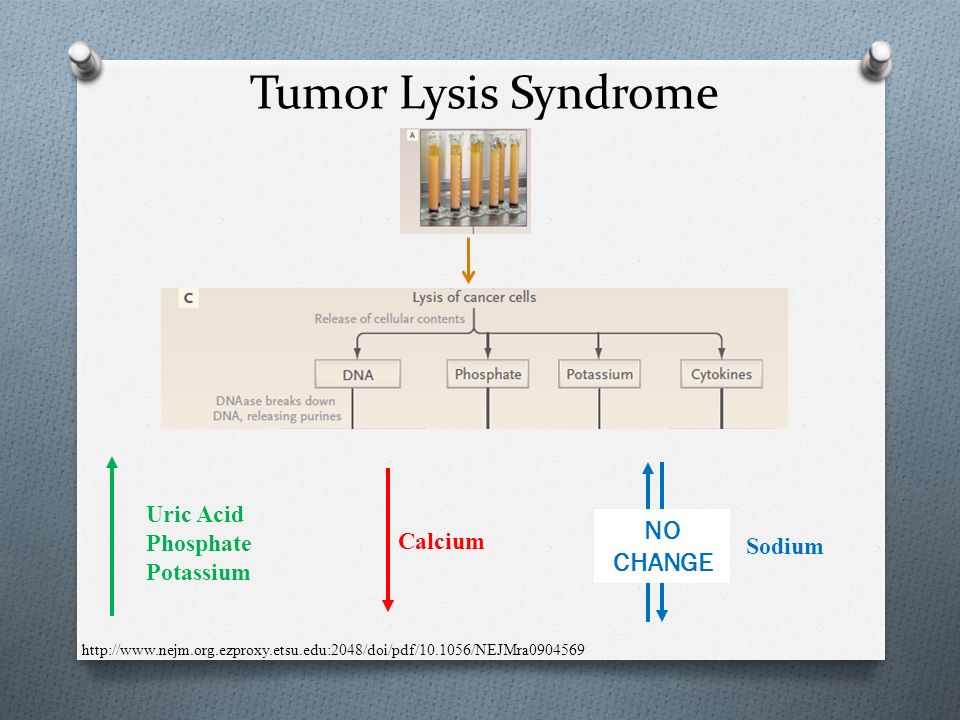 Tumor Lysis Syndrome

A

C

Lysis of cancer cells

Release of cellular contents

DNA

Phosphate

Potassium

Cytokines

DNAase breaks down DNA, releasing purines

Uric Acid
Phosphate
Potassium

Calcium

NO CHANGE

Sodium

http://www.nejm.org.ezproxy.etsu.edu:2048/doi/pdf/10.1056/NEJMra0904569